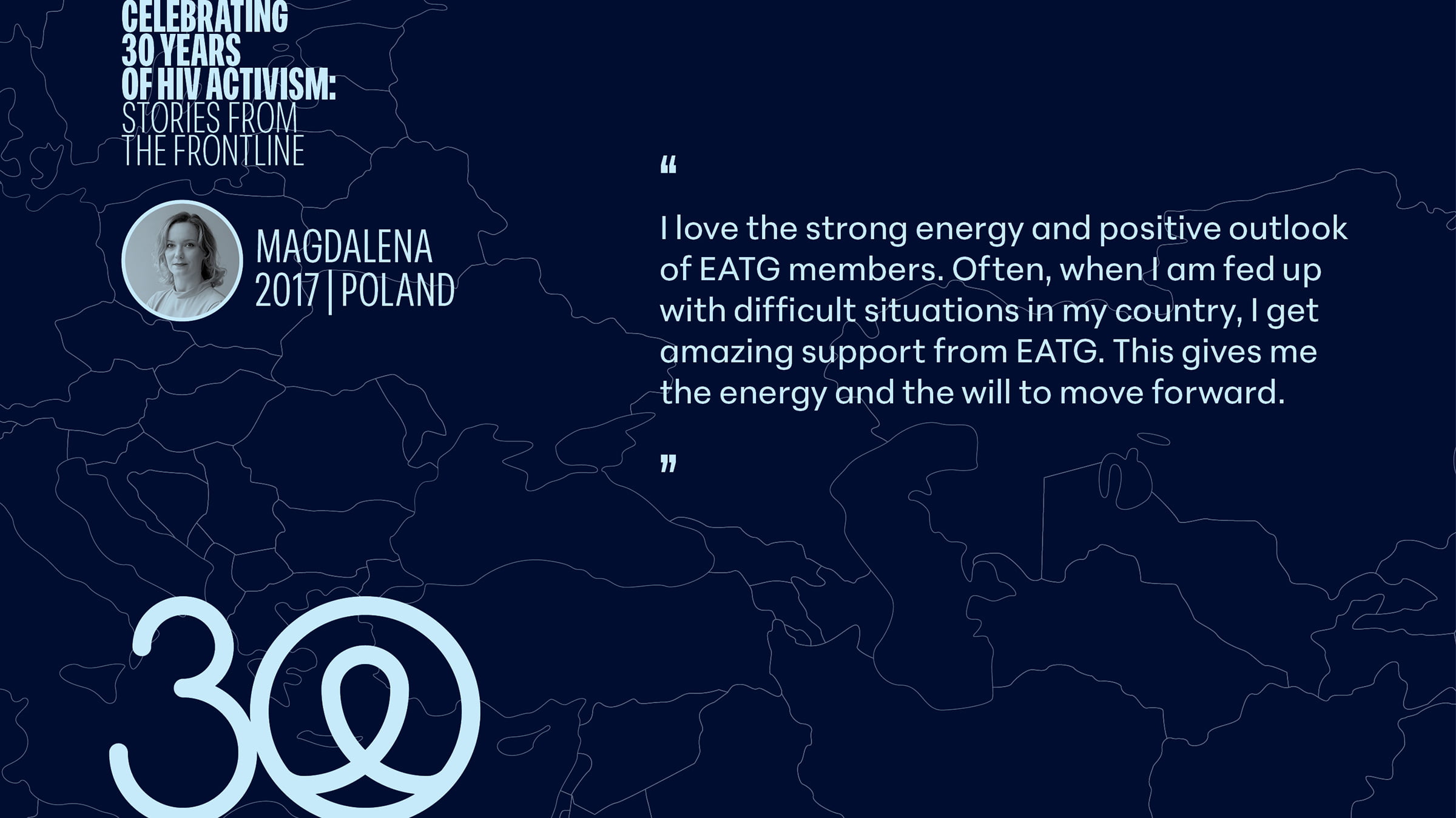 CELEBRATING 30 YEARS OF HIV ACTIVISM: STORIES FROM THE FRONTLINE

MAGDALENA
2017 | POLAND

“

I love the strong energy and positive outlook of EATG members. Often, when I am fed up with difficult situations in my country, I get amazing support from EATG. This gives me the energy and the will to move forward.

”

30